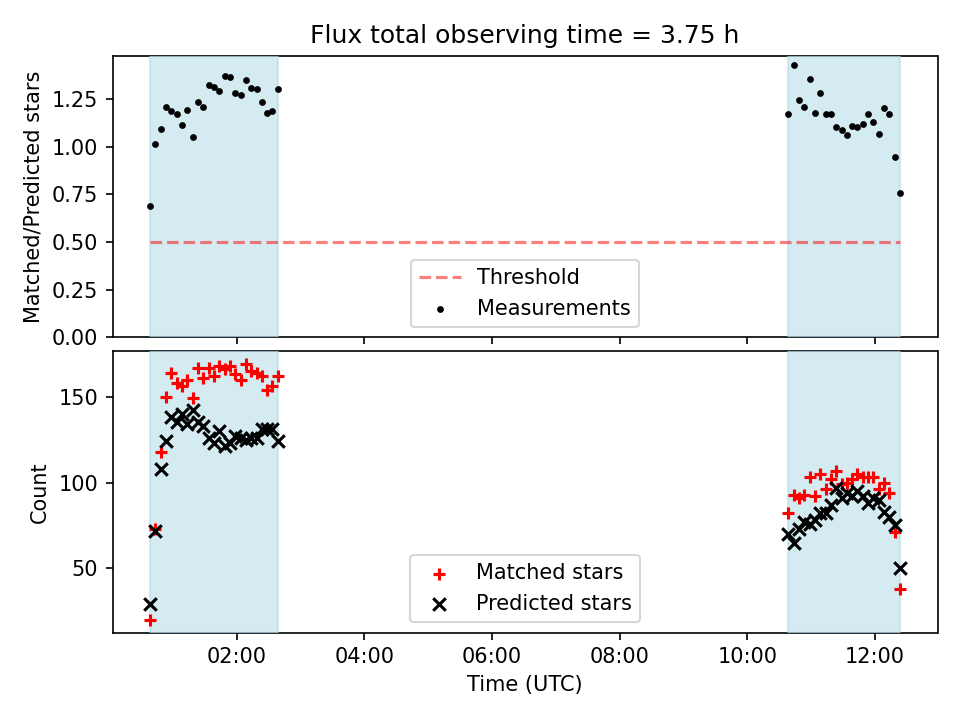 Flux total observing time = 3.75 h

Matched/Predicted stars

1.25
1.00
0.75
0.50
0.25
0.00

Threshold
Measurements

Count

150
100
50

Matched stars
Predicted stars

02:00
04:00
06:00
08:00
10:00
12:00

Time (UTC)